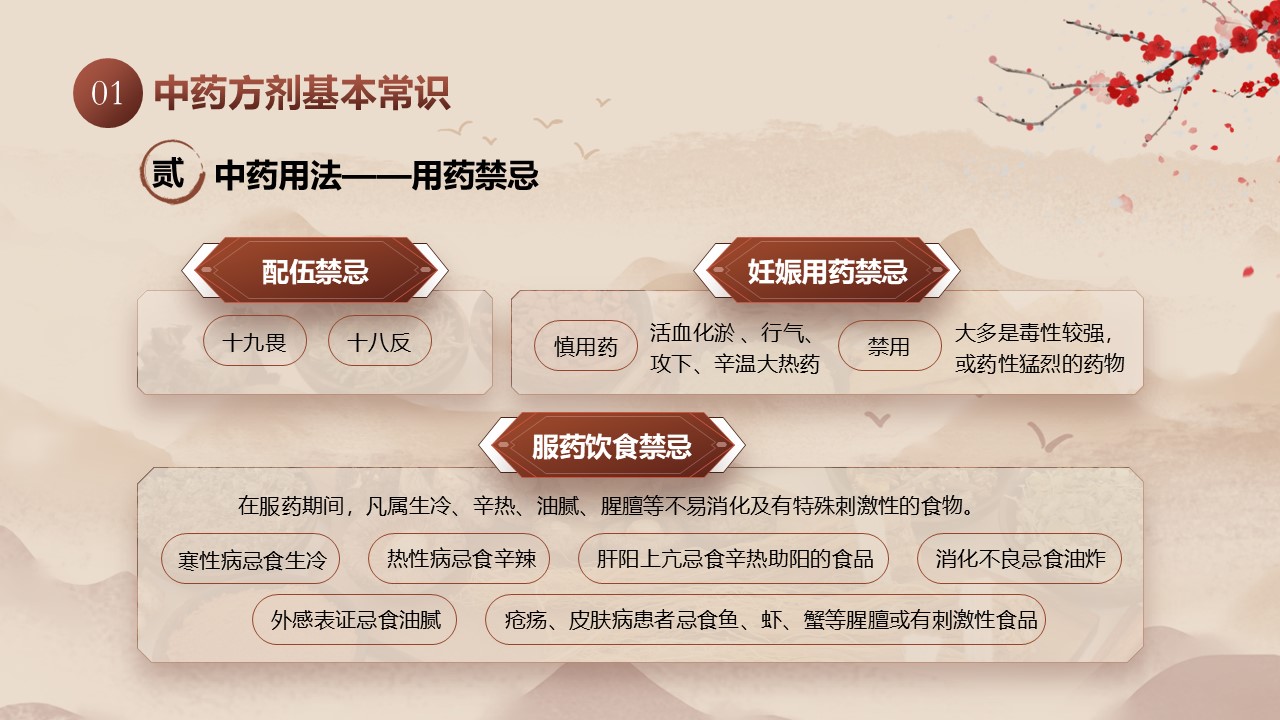 01 中药方剂基本常识

贰 中药用法——用药禁忌

配伍禁忌

十九畏 十八反

妊娠用药禁忌

慎用药 活血化淤 、行气、攻下、辛温大热药 禁用 大多是毒性较强，或药性猛烈的药物

服药饮食禁忌

在服药期间，凡属生冷、辛热、油腻、腥膻等不易消化及有特殊刺激性的食物。

寒性病忌食生冷 热性病忌食辛辣 肝阳上亢忌食辛热助阳的食品 消化不良忌食油炸

外感表证忌食油腻 疮疡、皮肤病患者忌食鱼、虾、蟹等腥膻或有刺激性食品